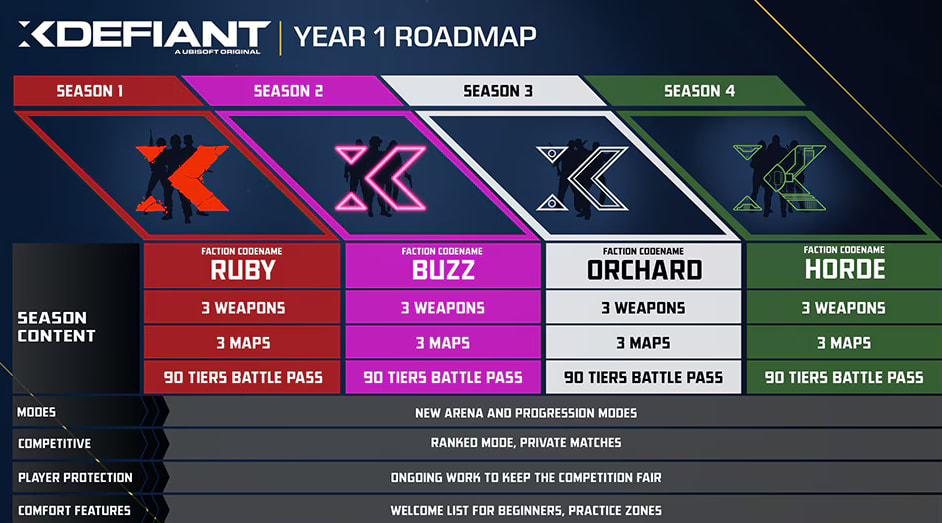 XDEFIANT
A UBISOFT ORIGINAL
YEAR 1 ROADMAP

| | SEASON 1 | SEASON 2 | SEASON 3 | SEASON 4 |
|---|---|---|---|---|
| SEASON CONTENT | FACTION CODENAME RUBY | FACTION CODENAME BUZZ | FACTION CODENAME ORCHARD | FACTION CODENAME HORDE |
| | 3 WEAPONS | 3 WEAPONS | 3 WEAPONS | 3 WEAPONS |
| | 3 MAPS | 3 MAPS | 3 MAPS | 3 MAPS |
| | 90 TIERS BATTLE PASS | 90 TIERS BATTLE PASS | 90 TIERS BATTLE PASS | 90 TIERS BATTLE PASS |

| | |
|---|---|
| MODES | NEW ARENA AND PROGRESSION MODES |
| COMPETITIVE | RANKED MODE, PRIVATE MATCHES |
| PLAYER PROTECTION | ONGOING WORK TO KEEP THE COMPETITION FAIR |
| COMFORT FEATURES | WELCOME LIST FOR BEGINNERS, PRACTICE ZONES |